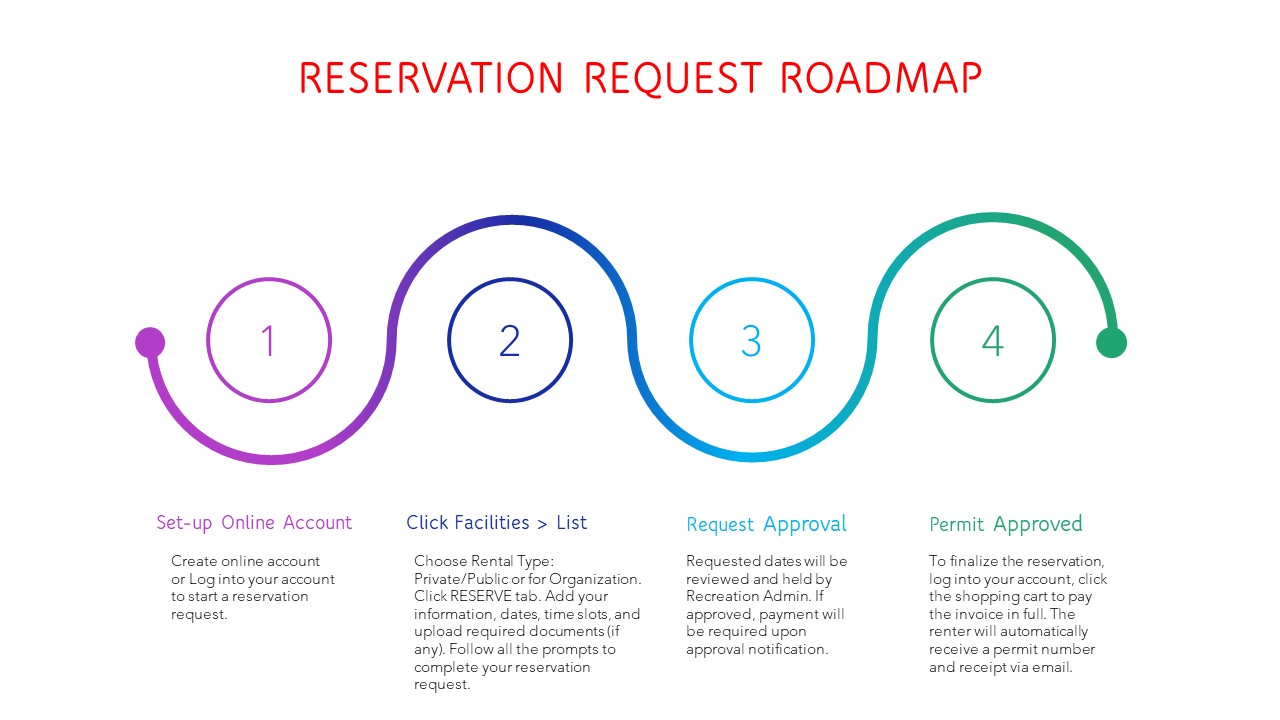 RESERVATION REQUEST ROADMAP

1

2

3

4

Set-up Online Account

Create online account or Log into your account to start a reservation request.

Click Facilities > List

Choose Rental Type: Private/Public or for Organization. Click RESERVE tab. Add your information, dates, time slots, and upload required documents (if any). Follow all the prompts to complete your reservation request.

Request Approval

Requested dates will be reviewed and held by Recreation Admin. If approved, payment will be required upon approval notification.

Permit Approved

To finalize the reservation, log into your account, click the shopping cart to pay the invoice in full. The renter will automatically receive a permit number and receipt via email.